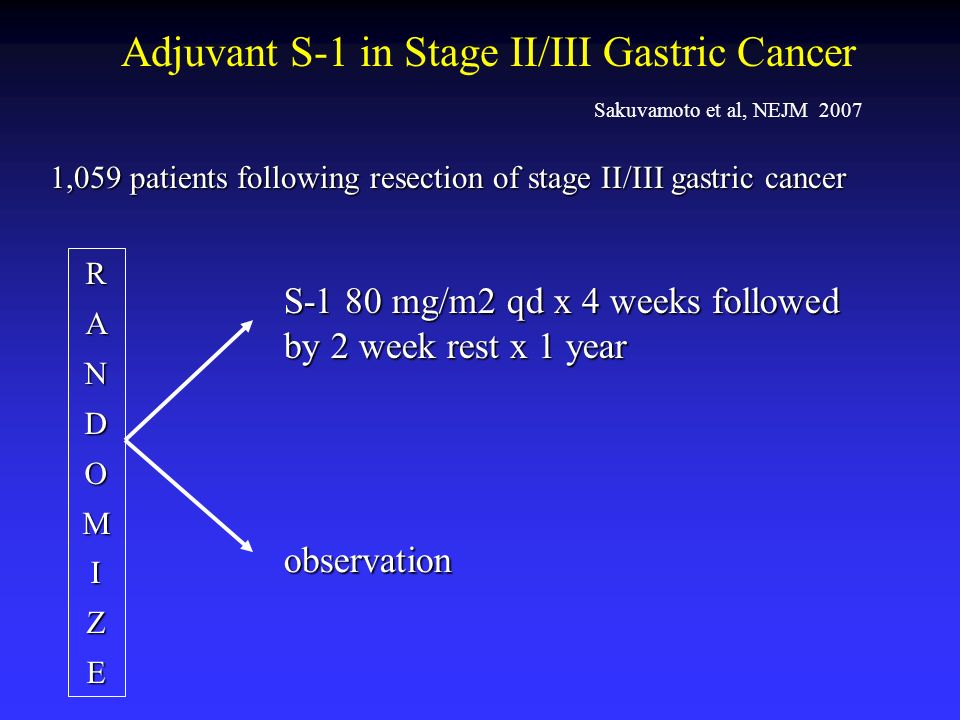 Adjuvant S-1 in Stage II/III Gastric Cancer

Sakuvamoto et al, NEJM 2007

1,059 patients following resection of stage II/III gastric cancer

R
A
N
D
O
M
I
Z
E

S-1 80 mg/m2 qd x 4 weeks followed by 2 week rest x 1 year

observation